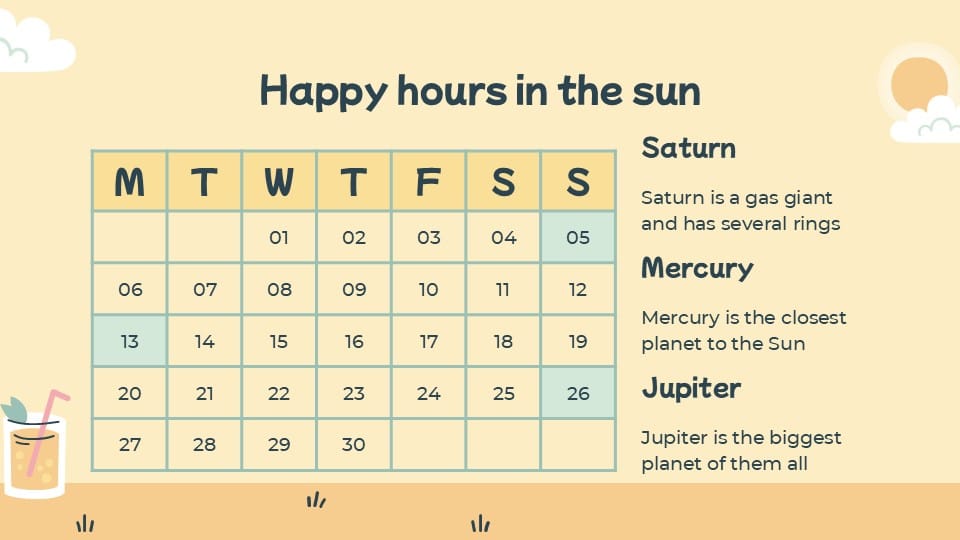 Happy hours in the sun

| M | T | W | T | F | S | S |
|---|---|---|---|---|---|---|
| | | 01 | 02 | 03 | 04 | 05 |
| 06 | 07 | 08 | 09 | 10 | 11 | 12 |
| 13 | 14 | 15 | 16 | 17 | 18 | 19 |
| 20 | 21 | 22 | 23 | 24 | 25 | 26 |
| 27 | 28 | 29 | 30 | | | |

Saturn

Saturn is a gas giant and has several rings

Mercury

Mercury is the closest planet to the Sun

Jupiter

Jupiter is the biggest planet of them all